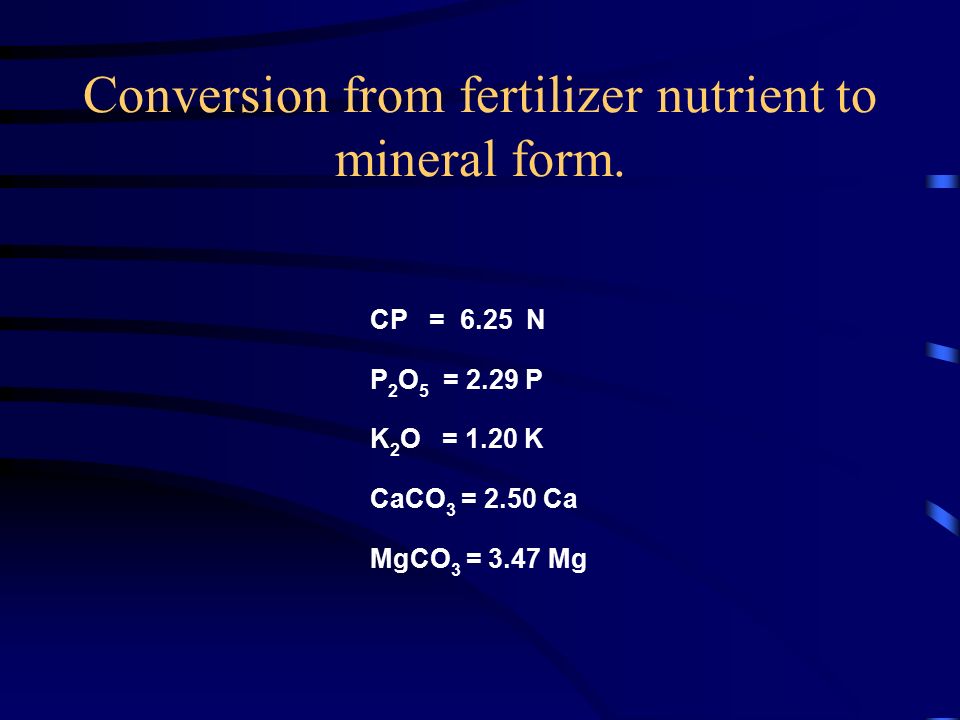 Conversion from fertilizer nutrient to mineral form.

CP = 6.25 N

$P_2O_5$ = 2.29 P

$K_2O$ = 1.20 K

$CaCO_3$ = 2.50 Ca

$MgCO_3$ = 3.47 Mg